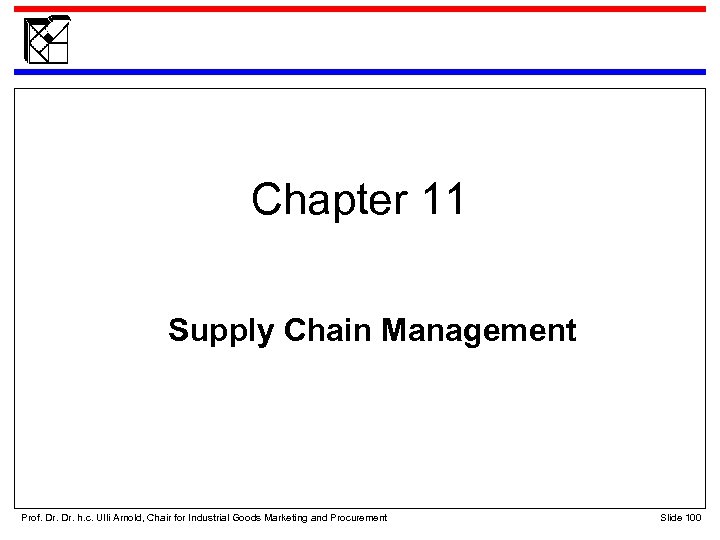 Chapter 11

Supply Chain Management

Prof. Dr. Dr. h.c. Ulli Arnold, Chair for Industrial Goods Marketing and Procurement

Slide 100